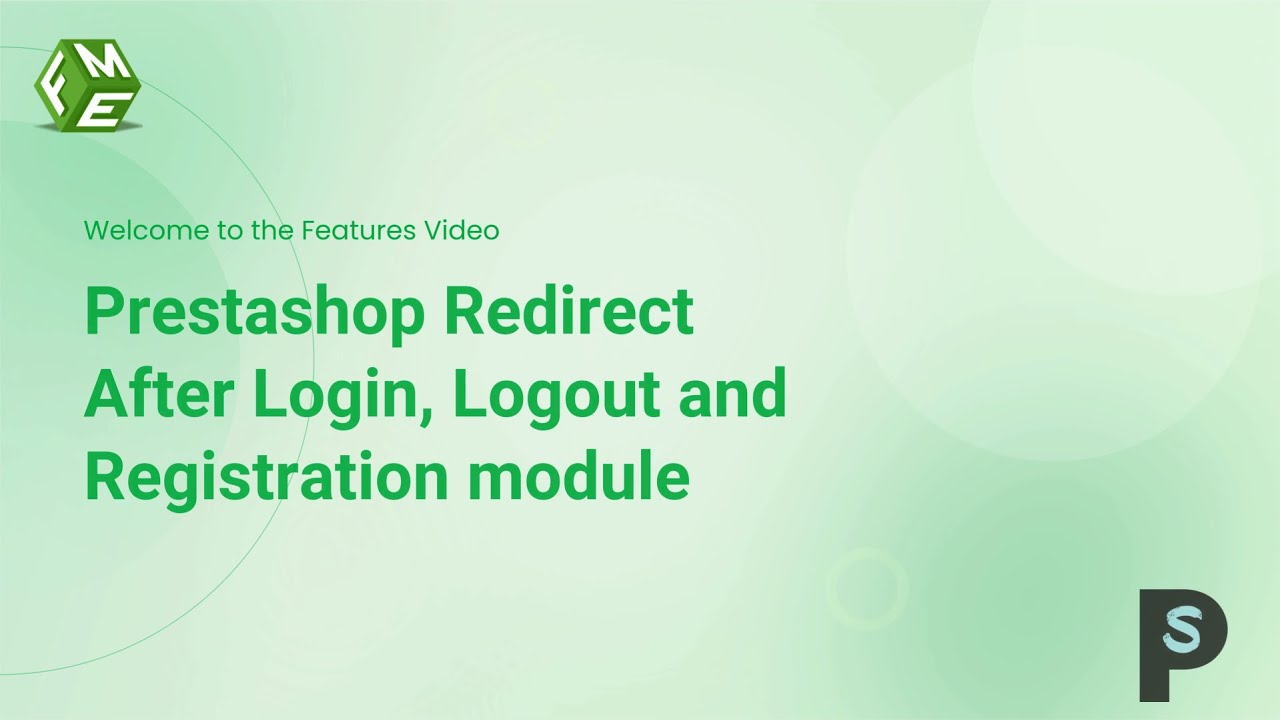 FME

Welcome to the Features Video

Prestashop Redirect After Login, Logout and Registration module

PS